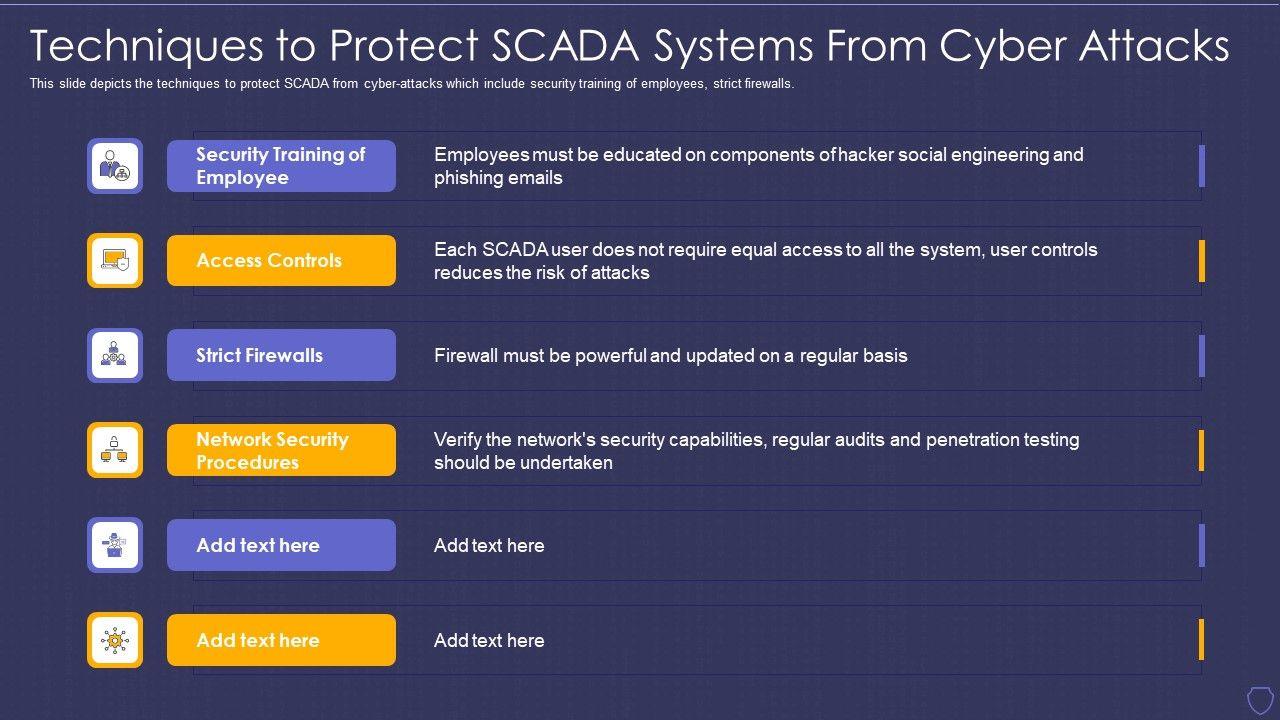 Techniques to Protect SCADA Systems From Cyber Attacks

This slide depicts the techniques to protect SCADA from cyber-attacks which include security training of employees, strict firewalls.

Security Training of Employee

Employees must be educated on components of hacker social engineering and phishing emails

Access Controls

Each SCADA user does not require equal access to all the system, user controls reduces the risk of attacks

Strict Firewalls

Firewall must be powerful and updated on a regular basis

Network Security Procedures

Verify the network's security capabilities, regular audits and penetration testing should be undertaken

Add text here

Add text here

Add text here

Add text here